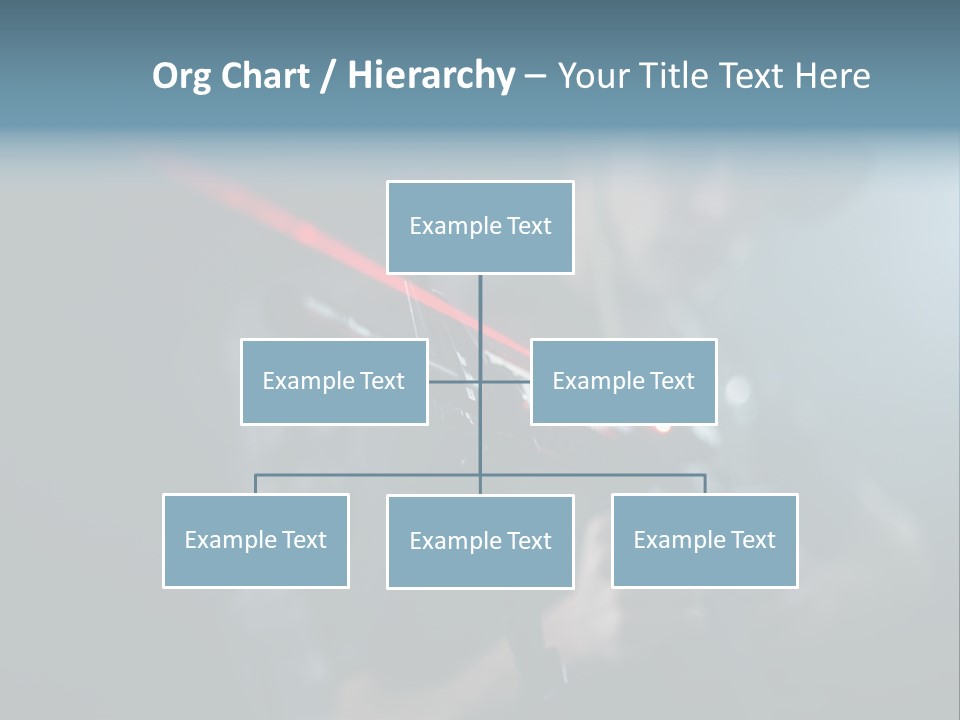 Org Chart / Hierarchy – Your Title Text Here

Example Text

Example Text

Example Text

Example Text

Example Text

Example Text